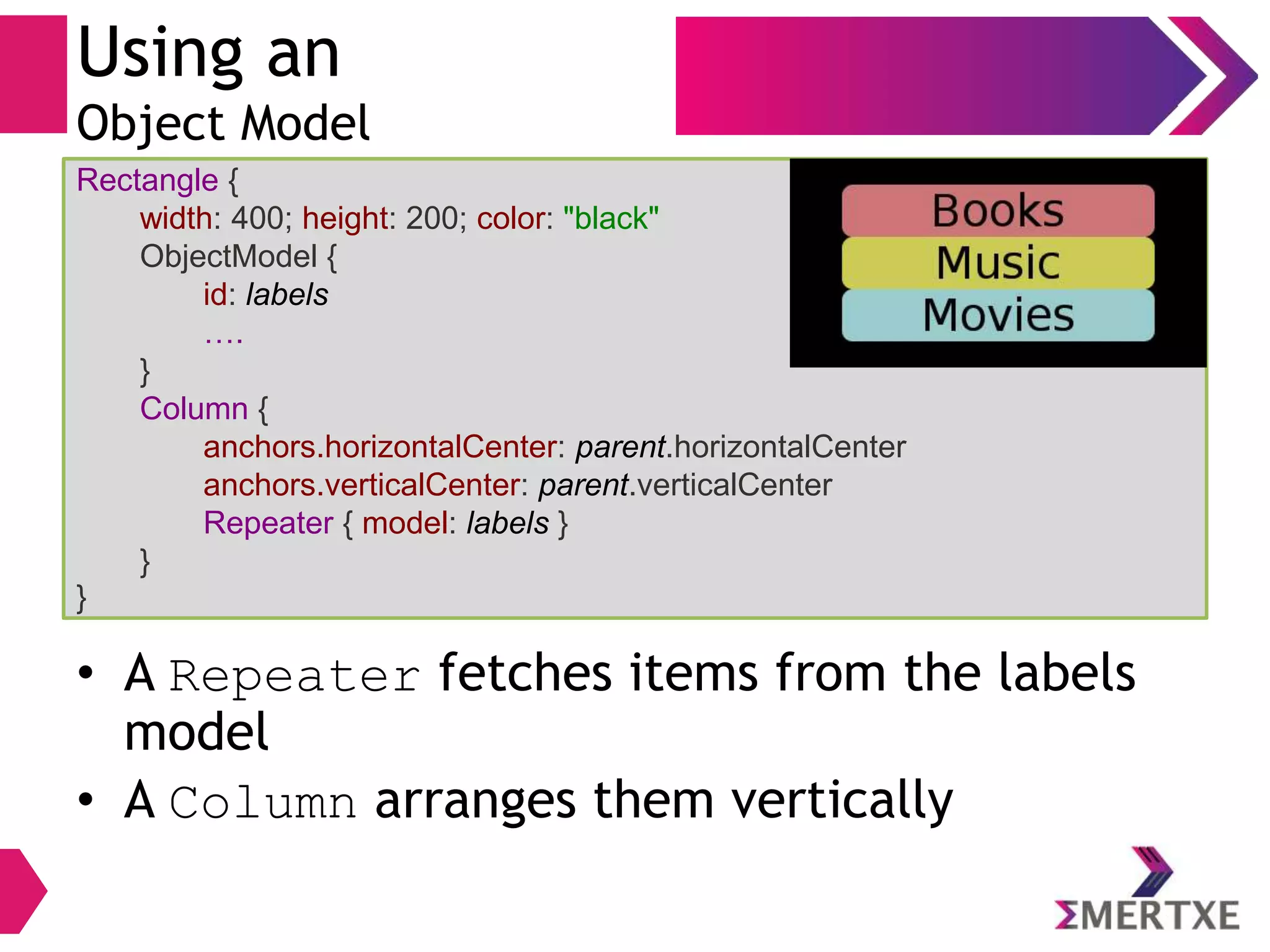 Using an
Object Model

Rectangle {
width: 400; height: 200; color: "black"
ObjectModel {
id: labels
....
}
Column {
anchors.horizontalCenter: parent.horizontalCenter
anchors.verticalCenter: parent.verticalCenter
Repeater { model: labels }
}
}

Books
Music
Movies

• A Repeater fetches items from the labels model
• A Column arranges them vertically

ΣMERTXE